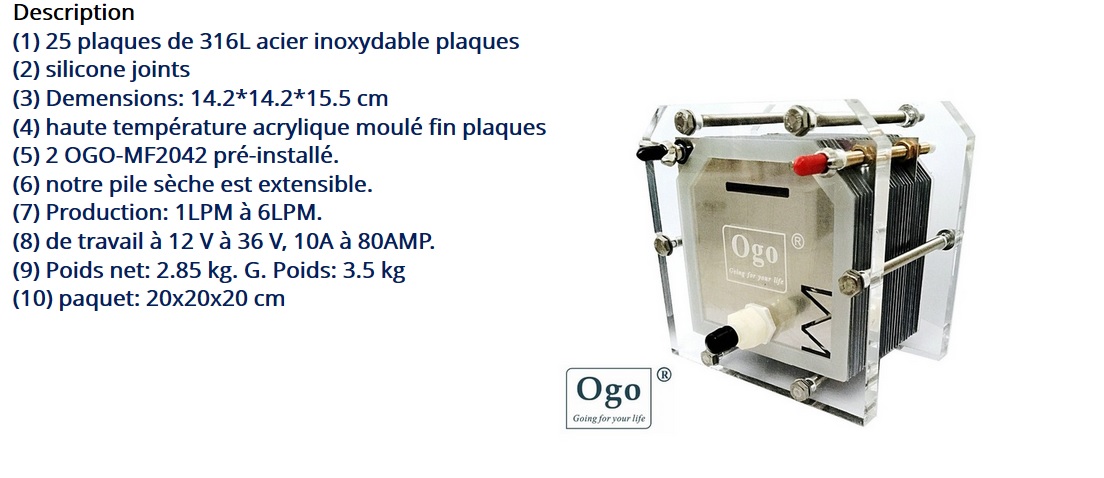 Description
(1) 25 plaques de 316L acier inoxydable plaques
(2) silicone joints
(3) Demensions: 14.2*14.2*15.5 cm
(4) haute température acrylique moulé fin plaques
(5) 2 OGO-MF2042 pré-installé.
(6) notre pile sèche est extensible.
(7) Production: 1LPM à 6LPM.
(8) de travail à 12 V à 36 V, 10A à 80AMP.
(9) Poids net: 2.85 kg. G. Poids: 3.5 kg
(10) paquet: 20x20x20 cm

Ogo ®
Going for your life

Ogo ®
Going for your life